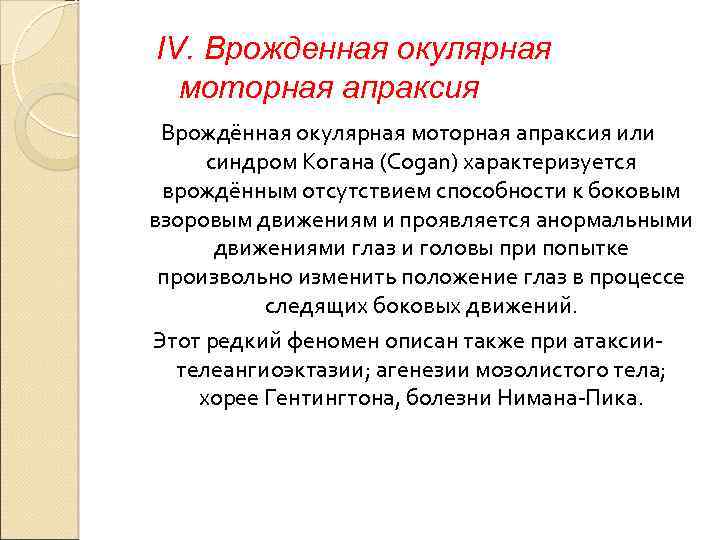 IV. Врожденная окулярная моторная апраксия

Врождённая окулярная моторная апраксия или синдром Когана (Cogan) характеризуется врождённым отсутствием способности к боковым взоровым движениям и проявляется анормальными движениями глаз и головы при попытке произвольно изменить положение глаз в процессе следящих боковых движений.

Этот редкий феномен описан также при атаксии-телеангиоэктазии; агенезии мозолистого тела; хорее Гентингтона, болезни Нимана-Пика.